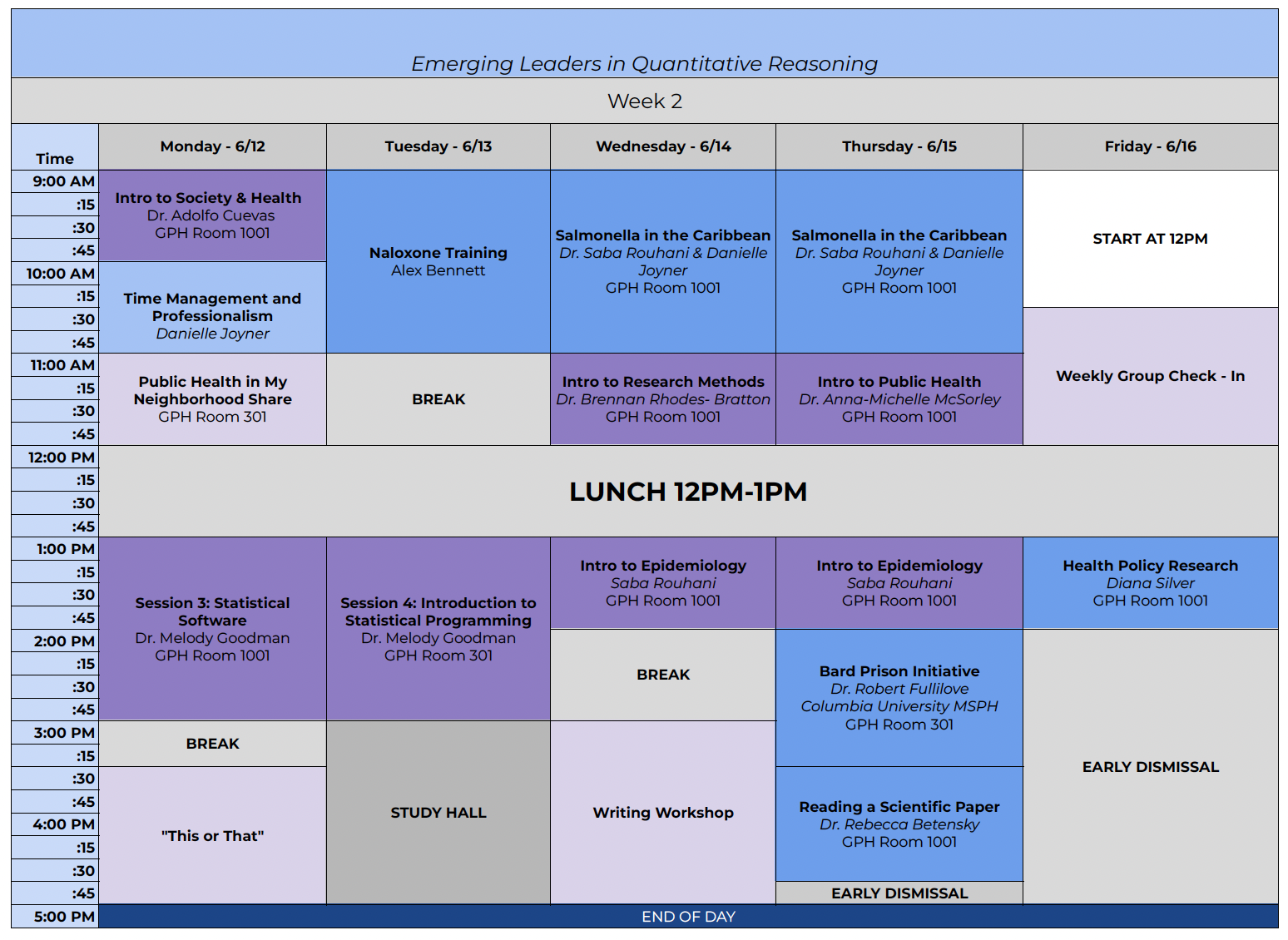 Emerging Leaders in Quantitative Reasoning

Week 2

| Time | Monday - 6/12 | Tuesday - 6/13 | Wednesday - 6/14 | Thursday - 6/15 | Friday - 6/16 |
|---|---|---|---|---|---|
| 9:00 AM | Intro to Society & Health Dr. Adolfo Cuevas GPH Room 1001 | Naloxone Training Alex Bennett | Salmonella in the Caribbean Dr. Saba Rouhani & Danielle Joyner GPH Room 1001 | Salmonella in the Caribbean Dr. Saba Rouhani & Danielle Joyner GPH Room 1001 | START AT 12PM |
| :15 | | | | | |
| :30 | | | | | |
| :45 | | | | | |
| 10:00 AM | Time Management and Professionalism Danielle Joyner | | | | |
| :15 | | | | | |
| :30 | | | | | Weekly Group Check - In |
| :45 | | | | | |
| 11:00 AM | Public Health in My Neighborhood Share GPH Room 301 | BREAK | Intro to Research Methods Dr. Brennan Rhodes- Bratton GPH Room 1001 | Intro to Public Health Dr. Anna-Michelle McSorley GPH Room 1001 | |
| :15 | | | | | |
| :30 | | | | | |
| :45 | | | | | |
| 12:00 PM | LUNCH 12PM-1PM | | | | |
| :15 | | | | | |
| :30 | | | | | |
| :45 | | | | | |
| 1:00 PM | Session 3: Statistical Software Dr. Melody Goodman GPH Room 1001 | Session 4: Introduction to Statistical Programming Dr. Melody Goodman GPH Room 301 | Intro to Epidemiology Saba Rouhani GPH Room 1001 | Intro to Epidemiology Saba Rouhani GPH Room 1001 | Health Policy Research Diana Silver GPH Room 1001 |
| :15 | | | | | |
| :30 | | | | | |
| :45 | | | | | |
| 2:00 PM | | | BREAK | Bard Prison Initiative Dr. Robert Fullilove Columbia University MSPH GPH Room 301 | EARLY DISMISSAL |
| :15 | | | | | |
| :30 | | | | | |
| :45 | | | | | |
| 3:00 PM | BREAK | STUDY HALL | Writing Workshop | | |
| :15 | | | | | |
| :30 | "This or That" | | | Reading a Scientific Paper Dr. Rebecca Betensky GPH Room 1001 | |
| :45 | | | | | |
| 4:00 PM | | | | | |
| :15 | | | | | |
| :30 | | | | | |
| :45 | | | | EARLY DISMISSAL | |
| 5:00 PM | END OF DAY | | | | |